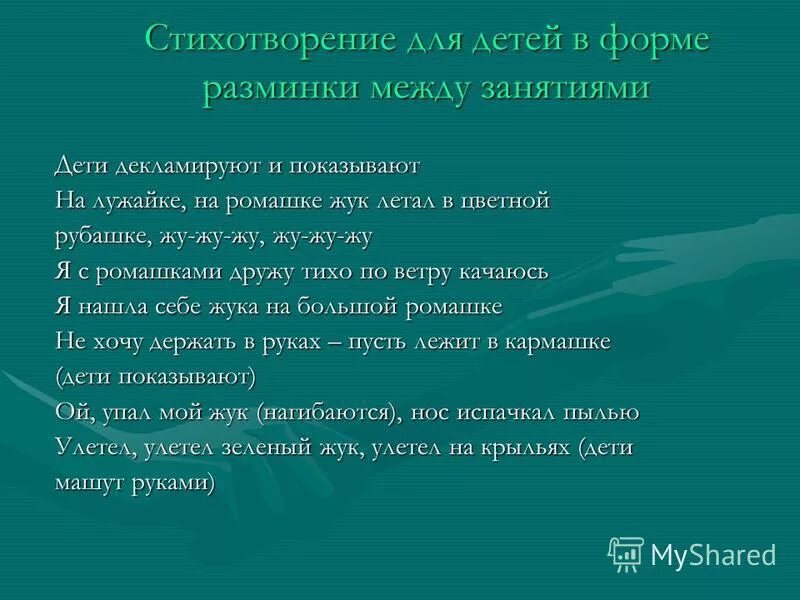 Стихотворение для детей в форме разминки между занятиями

Дети декламируют и показывают
На лужайке, на ромашке жук летал в цветной рубашке, жу-жу-жу, жу-жу-жу
Я с ромашками дружу тихо по ветру качаюсь
Я нашла себе жука на большой ромашке
Не хочу держать в руках – пусть лежит в кармашке (дети показывают)
Ой, упал мой жук (нагибаются), нос испачкал пылью
Улетел, улетел зеленый жук, улетел на крыльях (дети машут руками)

MyShared